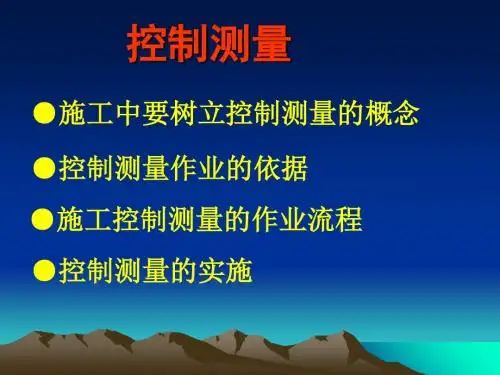 控制测量

●施工中要树立控制测量的概念

●控制测量作业的依据

●施工控制测量的作业流程

●控制测量的实施